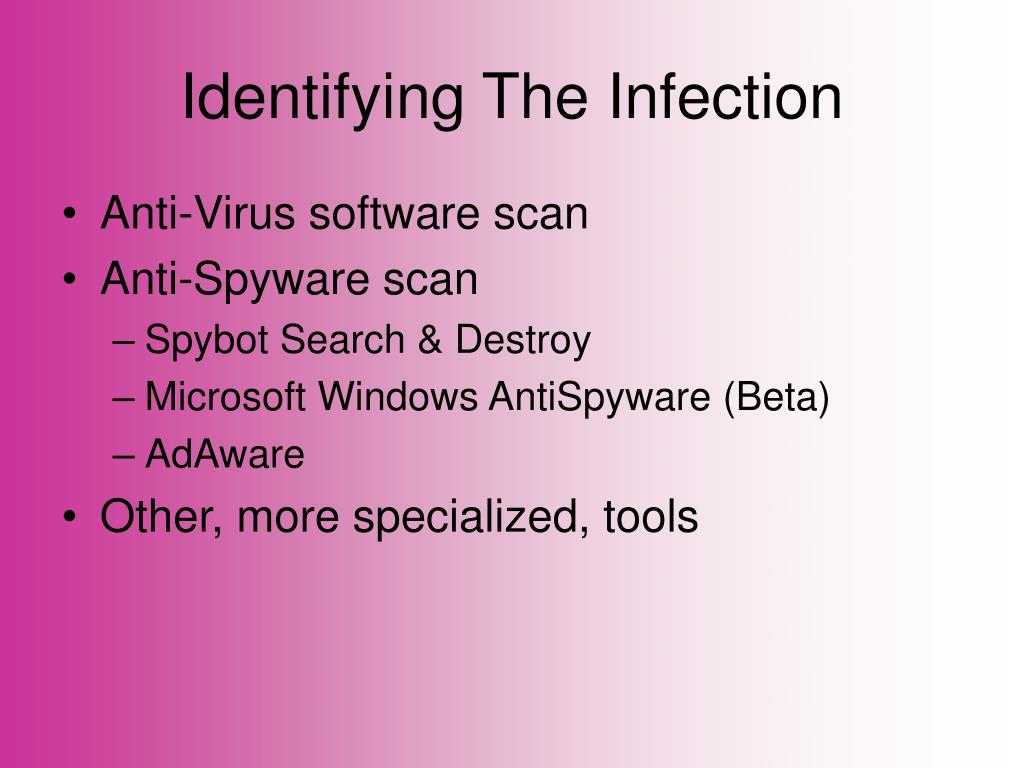 Identifying The Infection

• Anti-Virus software scan
• Anti-Spyware scan
– Spybot Search & Destroy
– Microsoft Windows AntiSpyware (Beta)
– AdAware
• Other, more specialized, tools